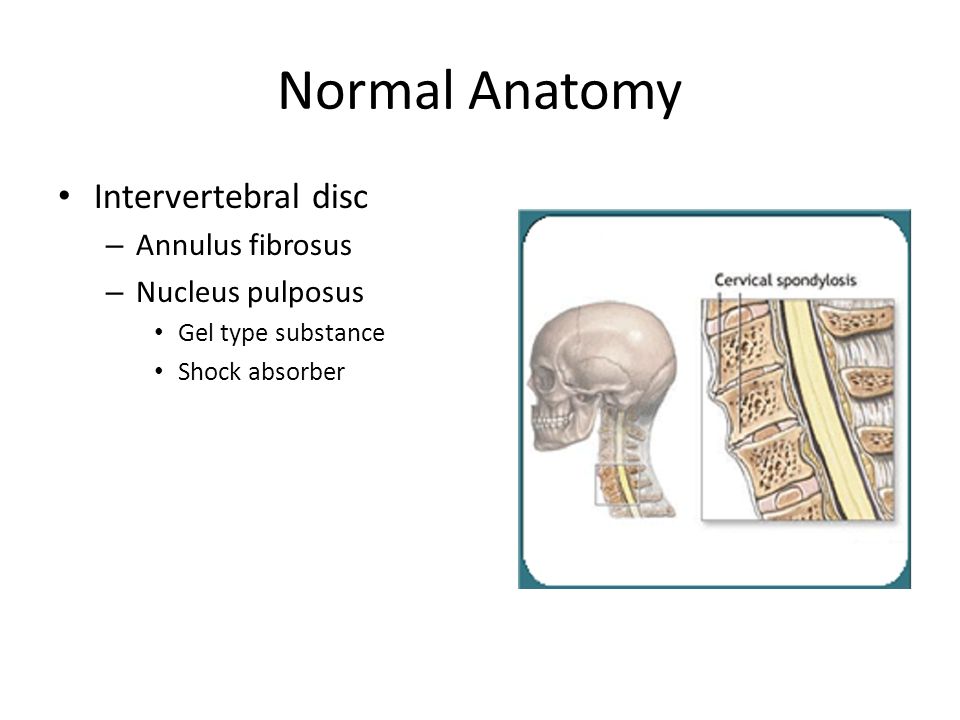 Normal Anatomy

• Intervertebral disc
– Annulus fibrosus
– Nucleus pulposus
• Gel type substance
• Shock absorber

Cervical spondylosis